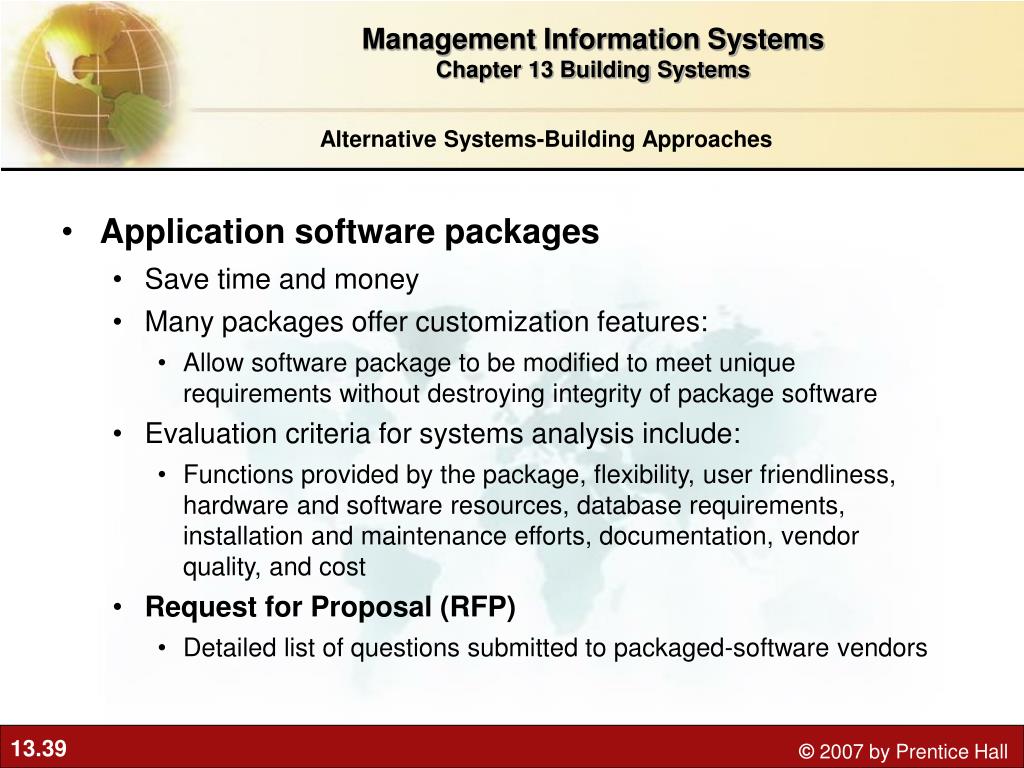 Management Information Systems
Chapter 13 Building Systems

Alternative Systems-Building Approaches

• Application software packages
• Save time and money
• Many packages offer customization features:
• Allow software package to be modified to meet unique requirements without destroying integrity of package software
• Evaluation criteria for systems analysis include:
• Functions provided by the package, flexibility, user friendliness, hardware and software resources, database requirements, installation and maintenance efforts, documentation, vendor quality, and cost
• Request for Proposal (RFP)
• Detailed list of questions submitted to packaged-software vendors

13.39

© 2007 by Prentice Hall